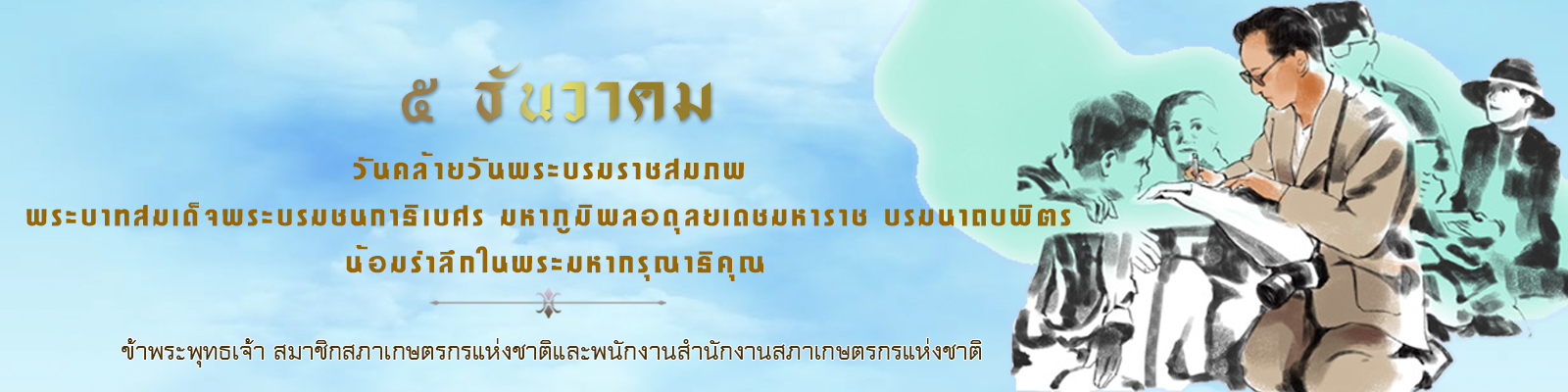 ๕ ธันวาคม

วันคล้ายวันพระบรมราชสมภพ

พระบาทสมเด็จพระบรมชนกาธิเบศร มหาภูมิพลอดุลยเดชมหาราช บรมนาถบพิตร

น้อมรำลึกในพระมหากรุณาธิคุณ

ข้าพระพุทธเจ้า สมาชิกสภาเกษตรกรแห่งชาติและพนักงานสำนักงานสภาเกษตรกรแห่งชาติ